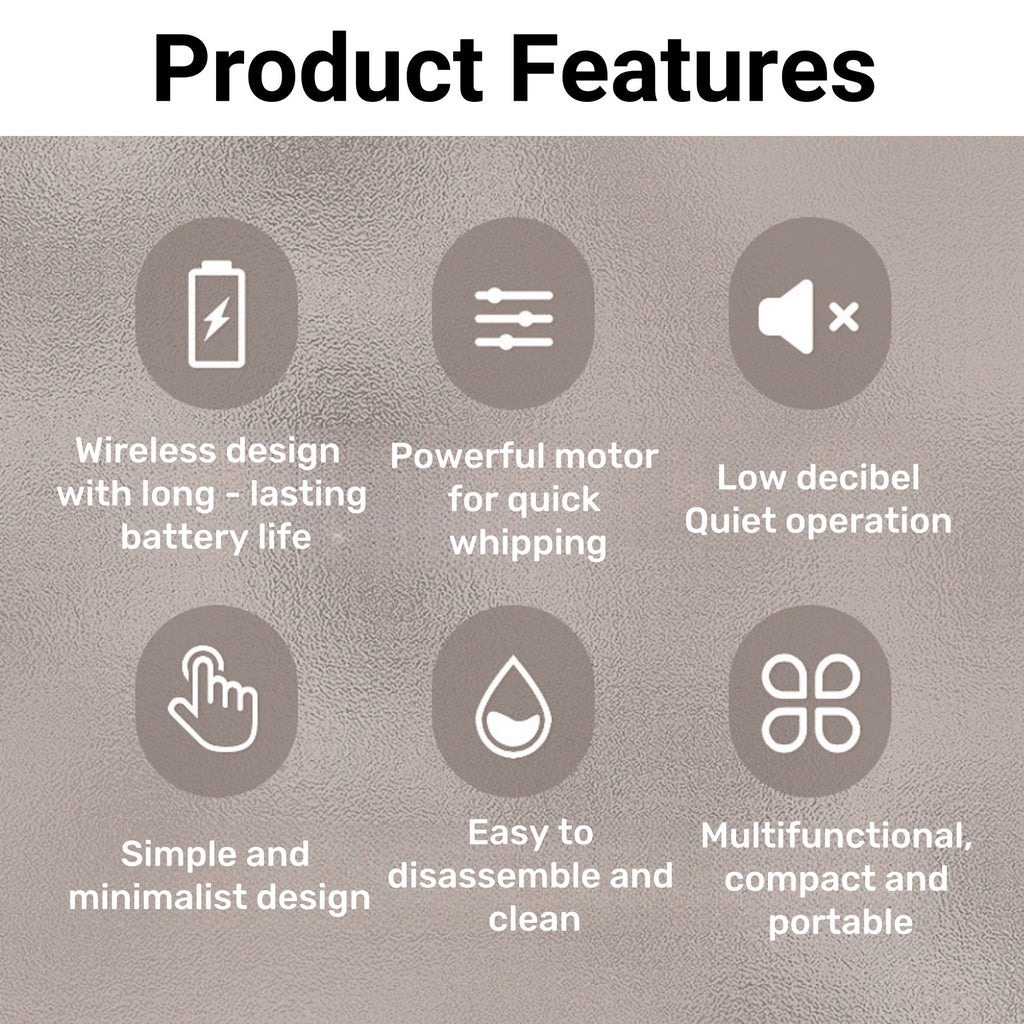 Product Features

Wireless design with long - lasting battery life

Powerful motor for quick whipping

Low decibel Quiet operation

Simple and minimalist design

Easy to disassemble and clean

Multifunctional, compact and portable